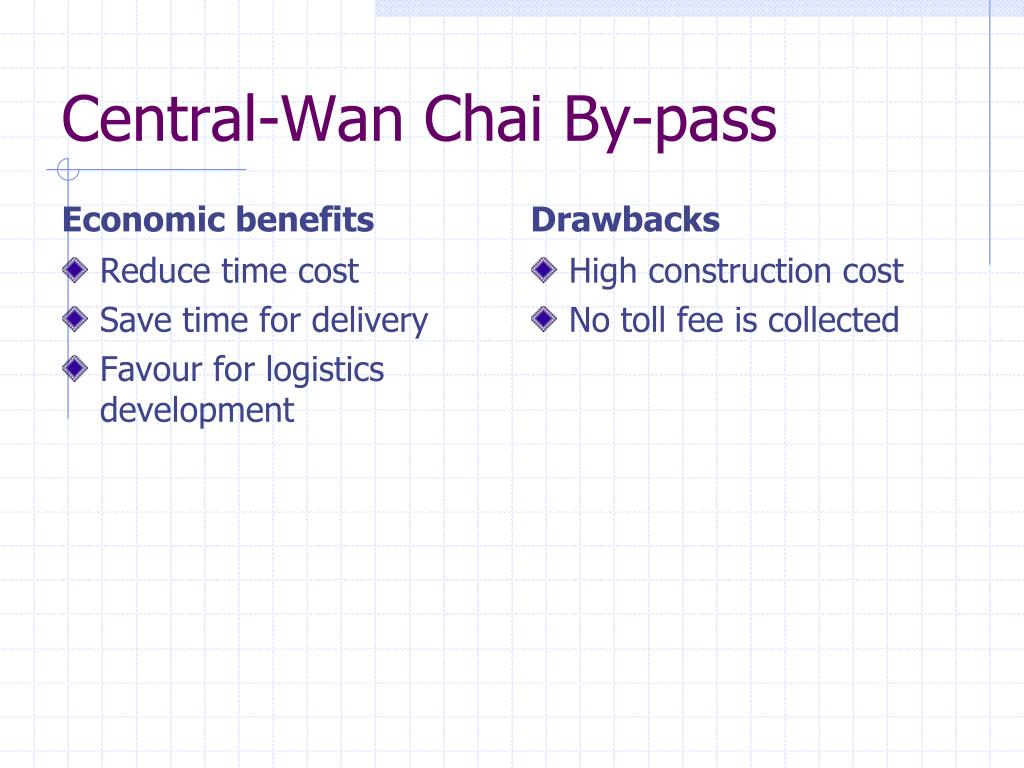 Central-Wan Chai By-pass

Economic benefits

Reduce time cost

Save time for delivery

Favour for logistics development

Drawbacks

High construction cost

No toll fee is collected